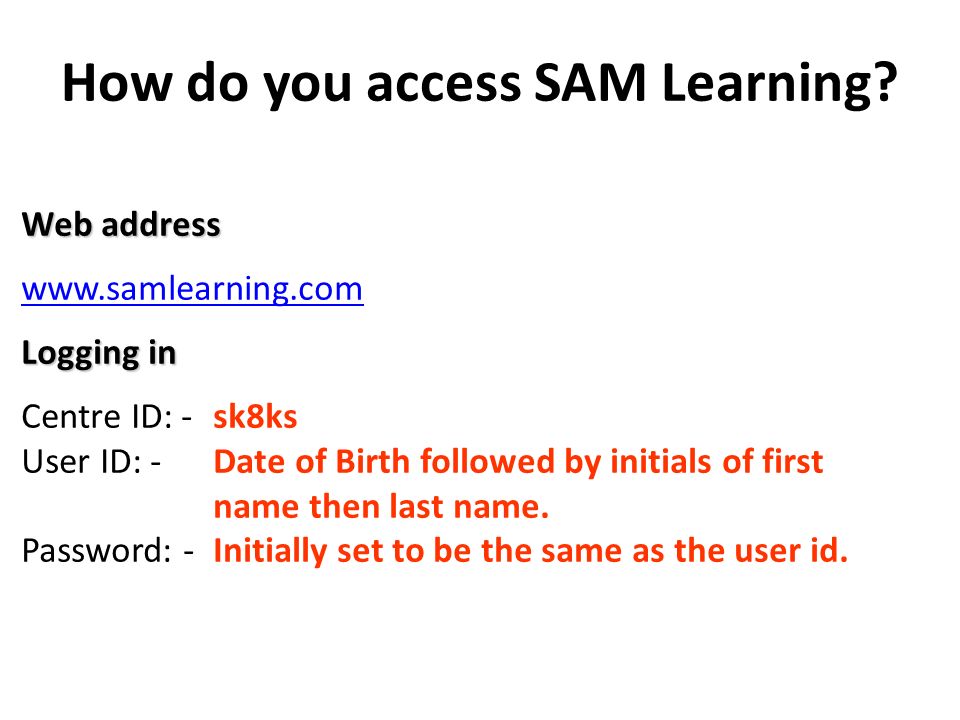 How do you access SAM Learning?

Web address

www.samlearning.com

Logging in

Centre ID: - sk8ks
User ID: - Date of Birth followed by initials of first name then last name.
Password: - Initially set to be the same as the user id.